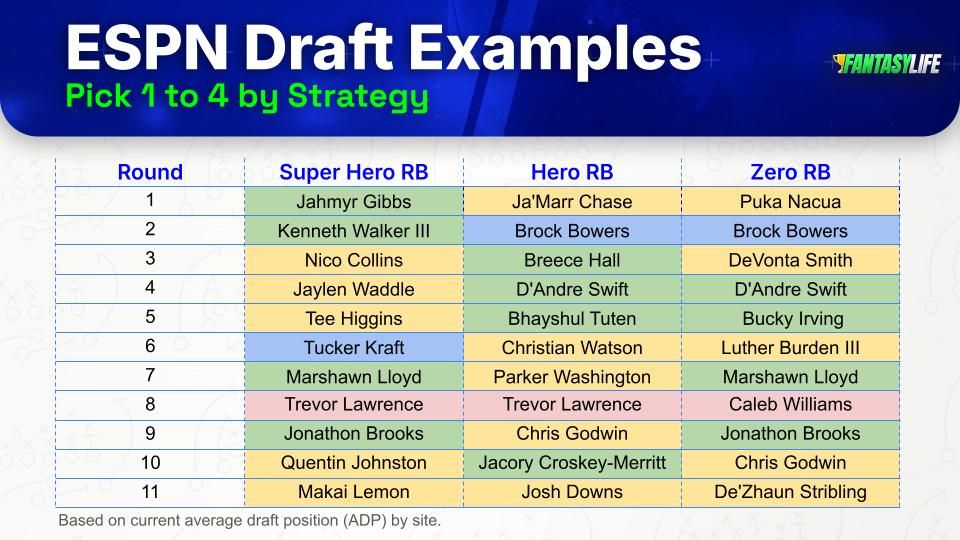 ESPN Draft Examples
Pick 1 to 4 by Strategy

FANTASYLIFE

| Round | Super Hero RB | Hero RB | Zero RB |
|---|---|---|---|
| 1 | Jahmyr Gibbs | Ja'Marr Chase | Puka Nacua |
| 2 | Kenneth Walker III | Brock Bowers | Brock Bowers |
| 3 | Nico Collins | Breece Hall | DeVonta Smith |
| 4 | Jaylen Waddle | D'Andre Swift | D'Andre Swift |
| 5 | Tee Higgins | Bhayshul Tuten | Bucky Irving |
| 6 | Tucker Kraft | Christian Watson | Luther Burden III |
| 7 | Marshawn Lloyd | Parker Washington | Marshawn Lloyd |
| 8 | Trevor Lawrence | Trevor Lawrence | Caleb Williams |
| 9 | Jonathon Brooks | Chris Godwin | Jonathon Brooks |
| 10 | Quentin Johnston | Jacory Croskey-Merritt | Chris Godwin |
| 11 | Makai Lemon | Josh Downs | De'Zhaun Stribling |

Based on current average draft position (ADP) by site.